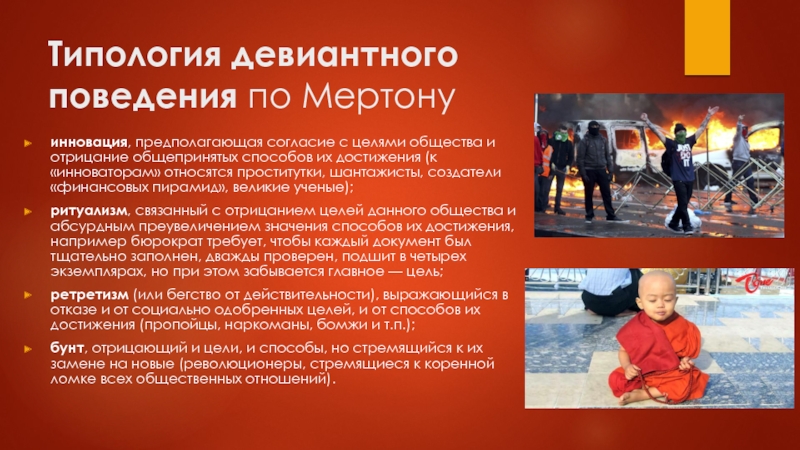 Типология девиантного поведения по Мертону

инновация, предполагающая согласие с целями общества и отрицание общепринятых способов их достижения (к «инноваторам» относятся проститутки, шантажисты, создатели «финансовых пирамид», великие ученые);

ритуализм, связанный с отрицанием целей данного общества и абсурдным преувеличением значения способов их достижения, например бюрократ требует, чтобы каждый документ был тщательно заполнен, дважды проверен, подшит в четырех экземплярах, но при этом забывается главное — цель;

ретретизм (или бегство от действительности), выражающийся в отказе и от социально одобренных целей, и от способов их достижения (пропойцы, наркоманы, бомжи и т.п.);

бунт, отрицающий и цели, и способы, но стремящийся к их замене на новые (революционеры, стремящиеся к коренной ломке всех общественных отношений).